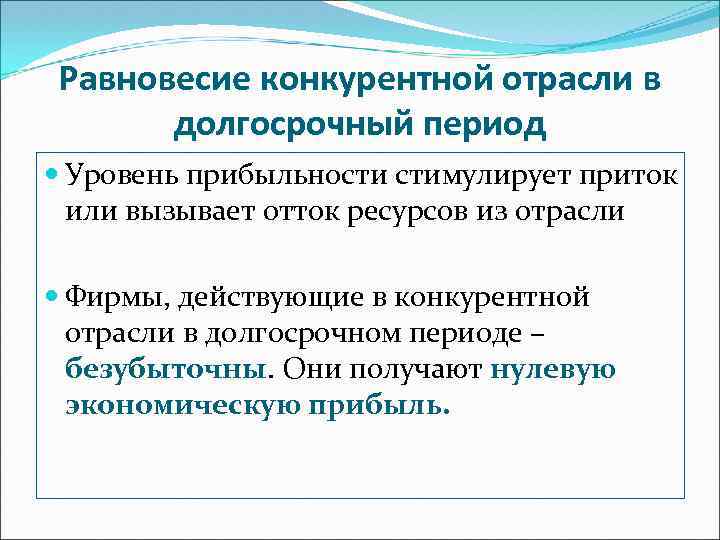 Равновесие конкурентной отрасли в долгосрочный период

Уровень прибыльности стимулирует приток или вызывает отток ресурсов из отрасли

Фирмы, действующие в конкурентной отрасли в долгосрочном периоде – безубыточны. Они получают нулевую экономическую прибыль.